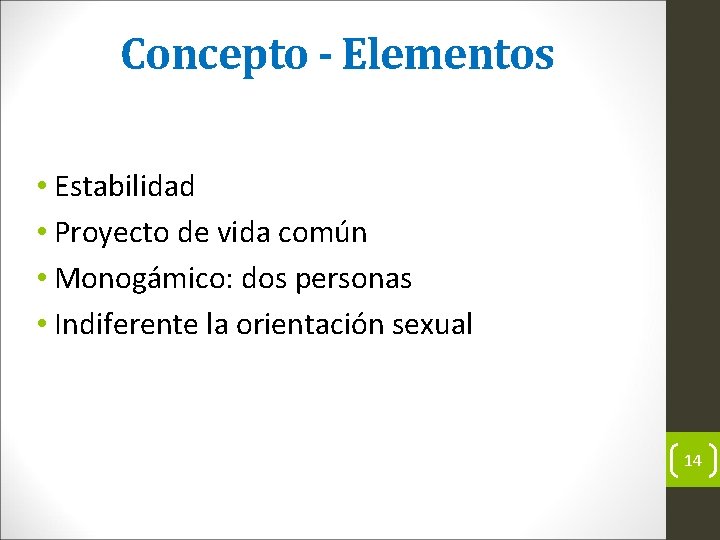 Concepto - Elementos

• Estabilidad
• Proyecto de vida común
• Monogámico: dos personas
• Indiferente la orientación sexual

14